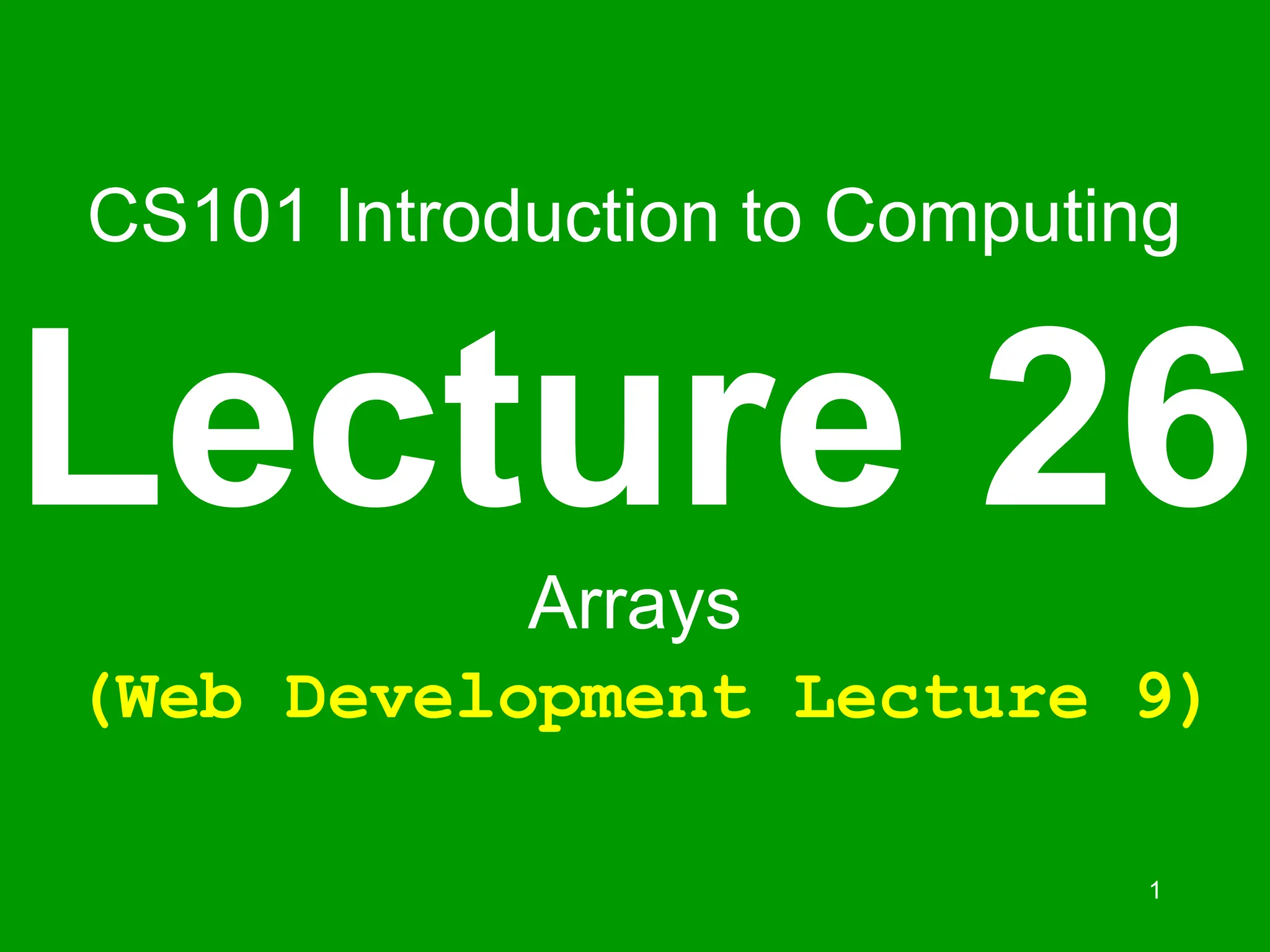 CS101 Introduction to Computing

Lecture 26

Arrays

(Web Development Lecture 9)

1